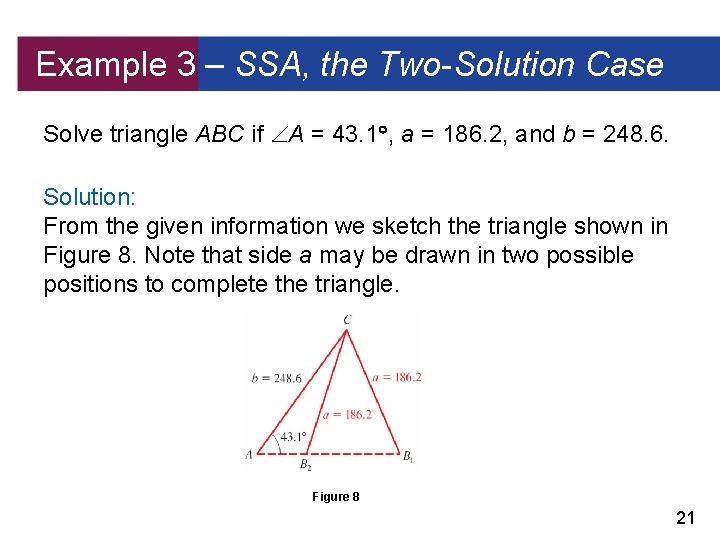 Example 3 – SSA, the Two-Solution Case

Solve triangle $ABC$ if $\angle A = 43.1°$, $a = 186.2$, and $b = 248.6$.

Solution:
From the given information we sketch the triangle shown in Figure 8. Note that side $a$ may be drawn in two possible positions to complete the triangle.

$C$

$b = 248.6$

$a = 186.2$

$a = 186.2$

$43.1°$

$A$

$B_2$

$B_1$

Figure 8

21